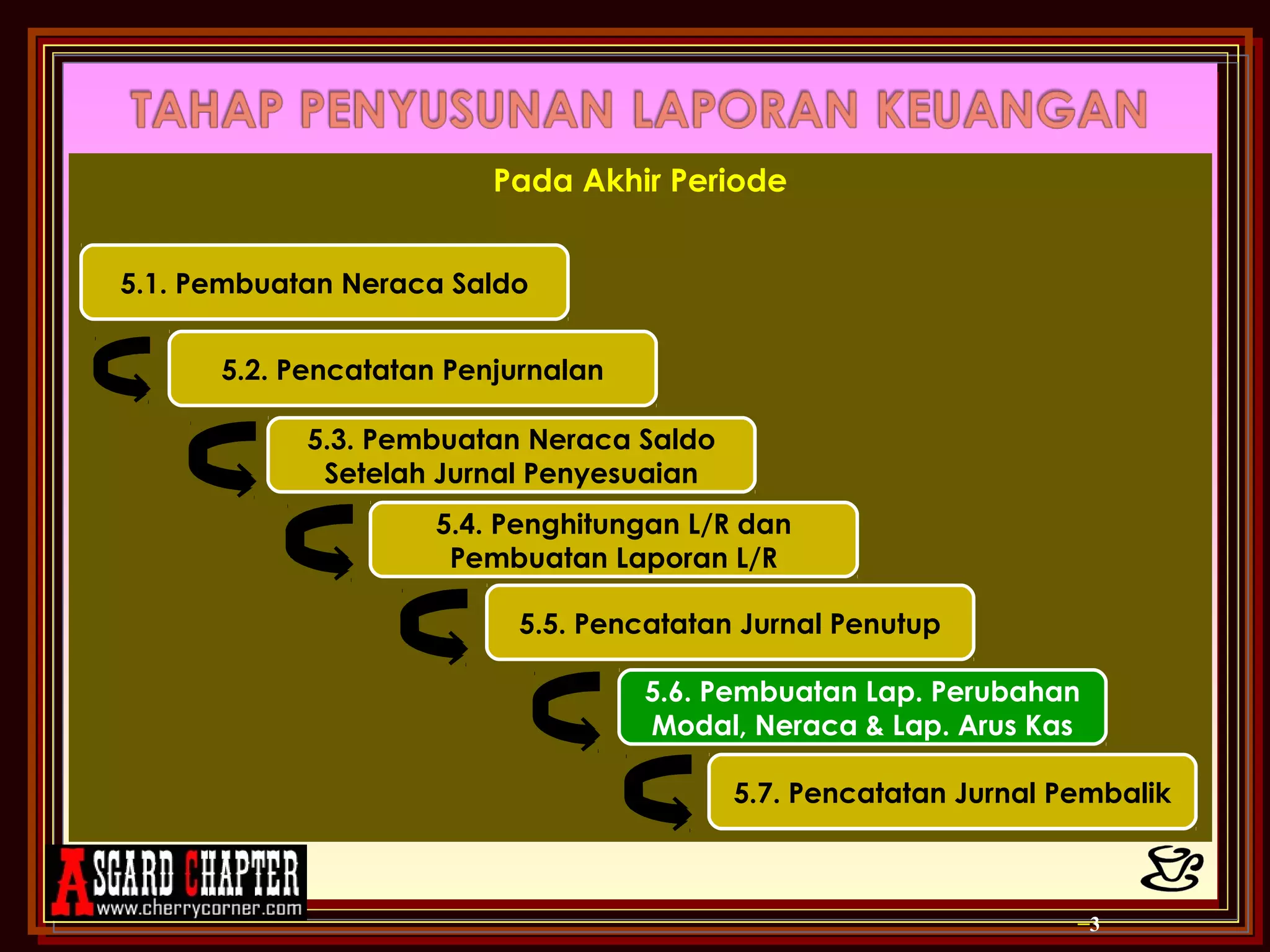 TAHAP PENYUSUNAN LAPORAN KEUANGAN

Pada Akhir Periode

5.1. Pembuatan Neraca Saldo

5.2. Pencatatan Penjurnalan

5.3. Pembuatan Neraca Saldo Setelah Jurnal Penyesuaian

5.4. Penghitungan L/R dan Pembuatan Laporan L/R

5.5. Pencatatan Jurnal Penutup

5.6. Pembuatan Lap. Perubahan Modal, Neraca & Lap. Arus Kas

5.7. Pencatatan Jurnal Pembalik

ASGARD CHAPTER
www.cherrycorner.com

–3